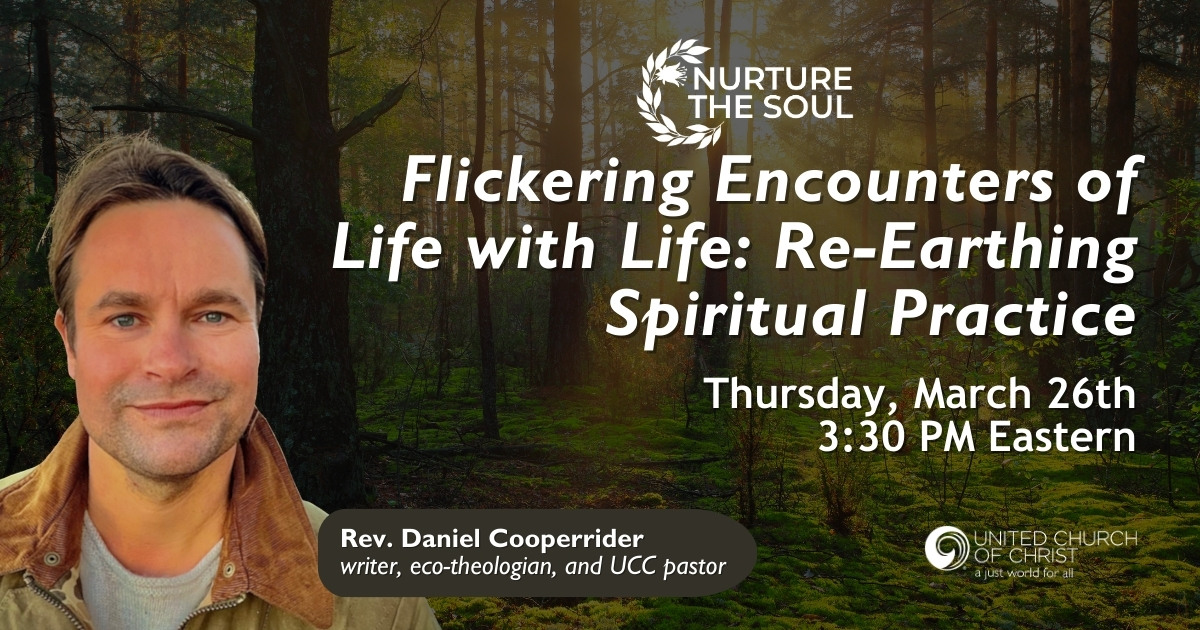 NURTURE THE SOUL

Flickering Encounters of Life with Life: Re-Earthing Spiritual Practice

Thursday, March 26th
3:30 PM Eastern

Rev. Daniel Cooperrider
writer, eco-theologian, and UCC pastor

UNITED CHURCH OF CHRIST
a just world for all